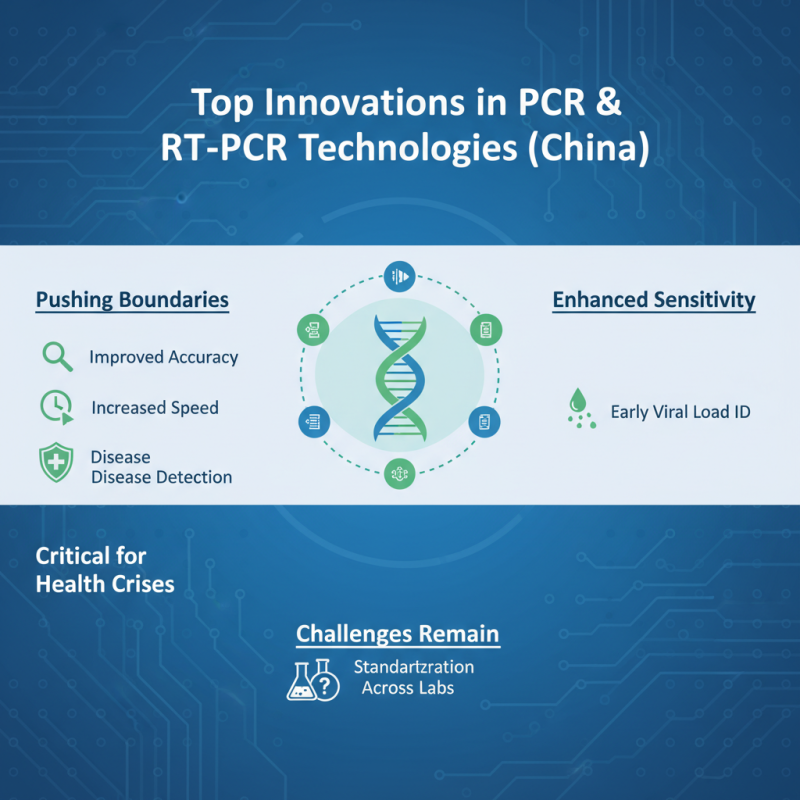 Top Innovations in PCR & RT-PCR Technologies (China)

Pushing Boundaries

Improved Accuracy

Increased Speed

Disease
Disease Detection

Enhanced Sensitivity

Early Viral Load ID

Critical for Health Crises

Challenges Remain

Standartzration Across Labs